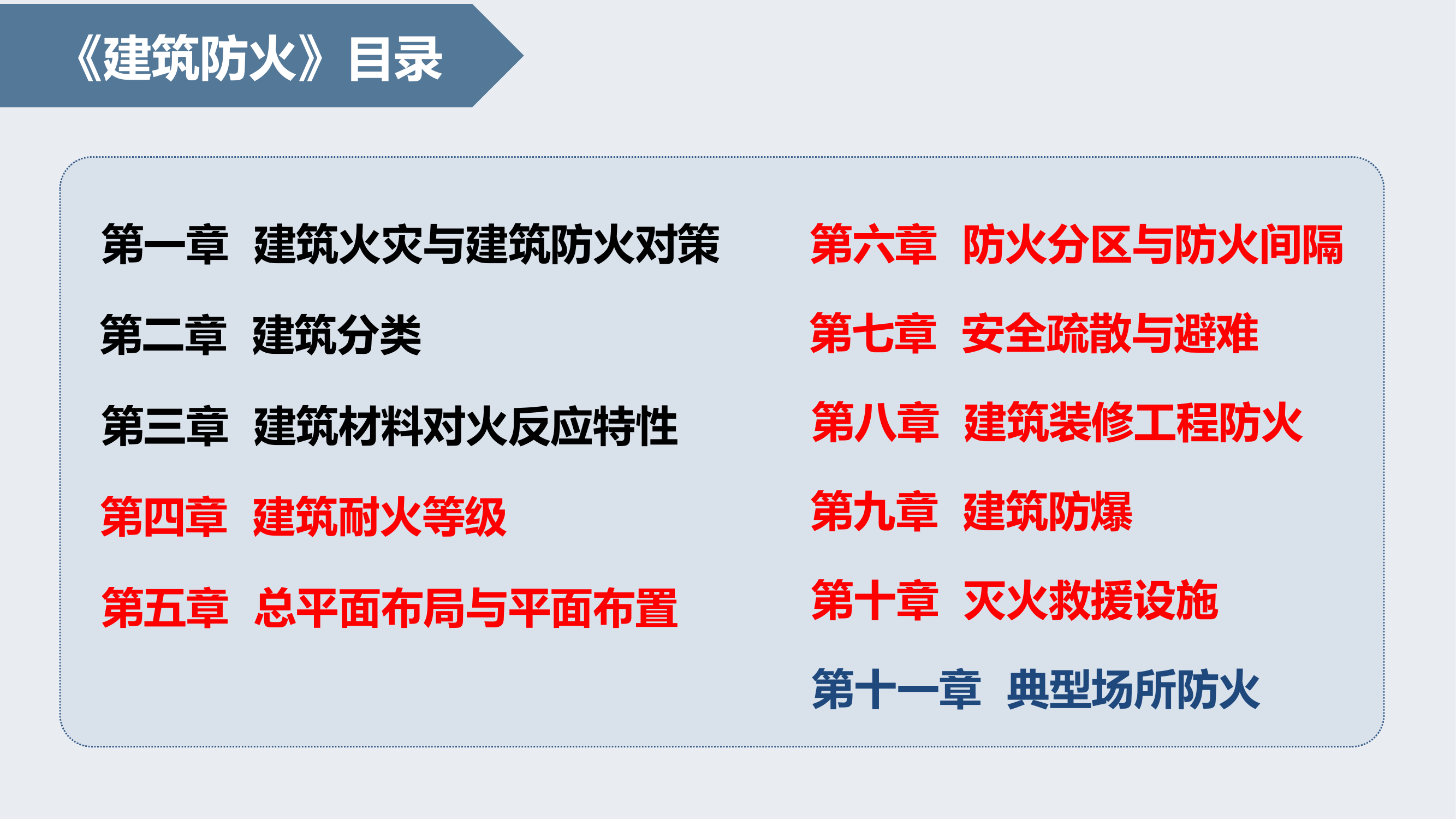 《建筑防火》目录

第一章 建筑火灾与建筑防火对策

第二章 建筑分类

第三章 建筑材料对火反应特性

第四章 建筑耐火等级

第五章 总平面布局与平面布置

第六章 防火分区与防火间隔

第七章 安全疏散与避难

第八章 建筑装修工程防火

第九章 建筑防爆

第十章 灭火救援设施

第十一章 典型场所防火